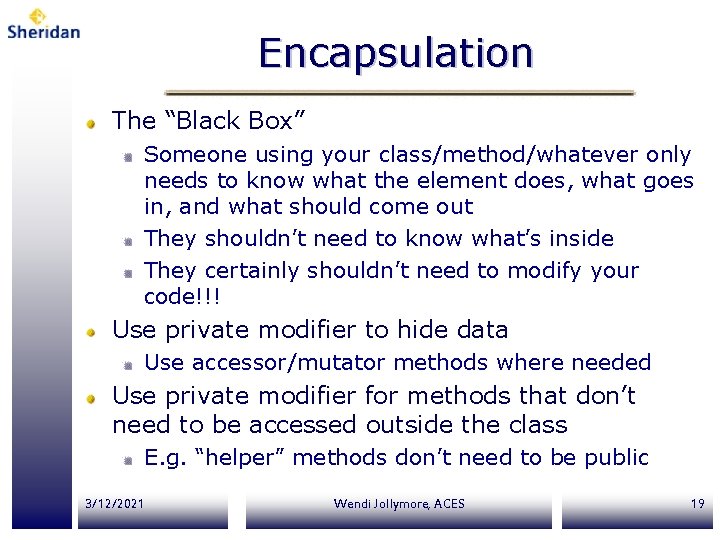 Sheridan

Encapsulation

The “Black Box”

Someone using your class/method/whatever only needs to know what the element does, what goes in, and what should come out

They shouldn’t need to know what’s inside

They certainly shouldn’t need to modify your code!!!

Use private modifier to hide data

Use accessor/mutator methods where needed

Use private modifier for methods that don’t need to be accessed outside the class

E.g. “helper” methods don’t need to be public

3/12/2021

Wendi Jollymore, ACES

19